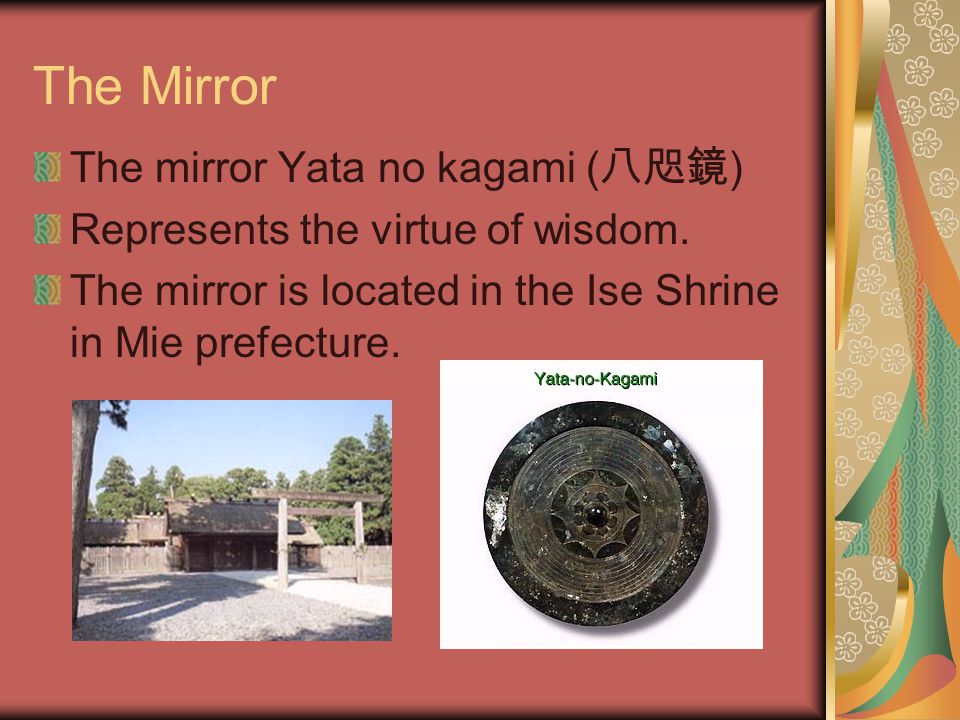 The Mirror

The mirror Yata no kagami (八咫鏡)

Represents the virtue of wisdom.

The mirror is located in the Ise Shrine in Mie prefecture.

Yata-no-Kagami